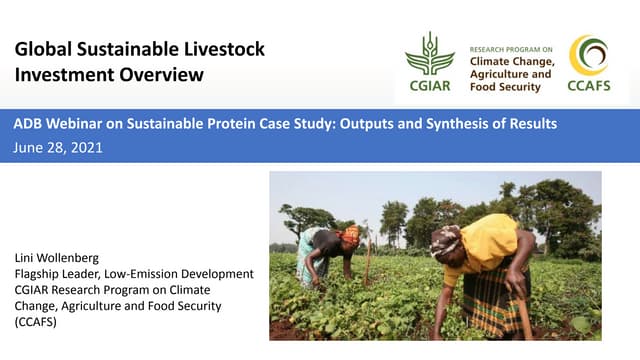 Global Sustainable Livestock Investment Overview

CGIAR

RESEARCH PROGRAM ON
Climate Change, Agriculture and Food Security

CCAFS

ADB Webinar on Sustainable Protein Case Study: Outputs and Synthesis of Results
June 28, 2021

Lini Wollenberg
Flagship Leader, Low-Emission Development
CGIAR Research Program on Climate Change, Agriculture and Food Security (CCAFS)